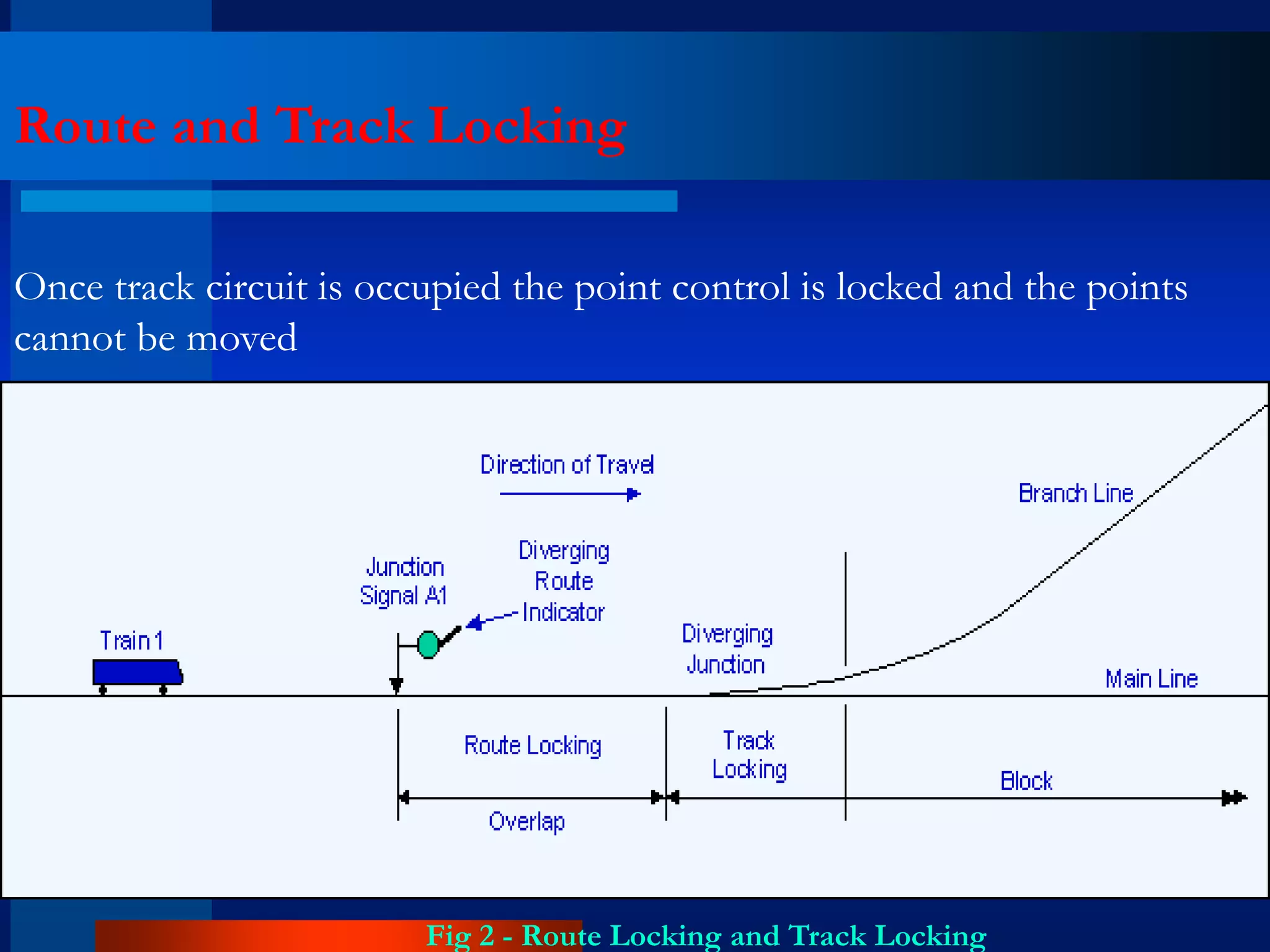 Route and Track Locking

Once track circuit is occupied the point control is locked and the points cannot be moved

Direction of Travel

Branch Line

Junction Signal A1

Diverging Route Indicator

Train 1

Diverging Junction

Main Line

Route Locking

Track Locking

Block

Overlap

Fig 2 - Route Locking and Track Locking